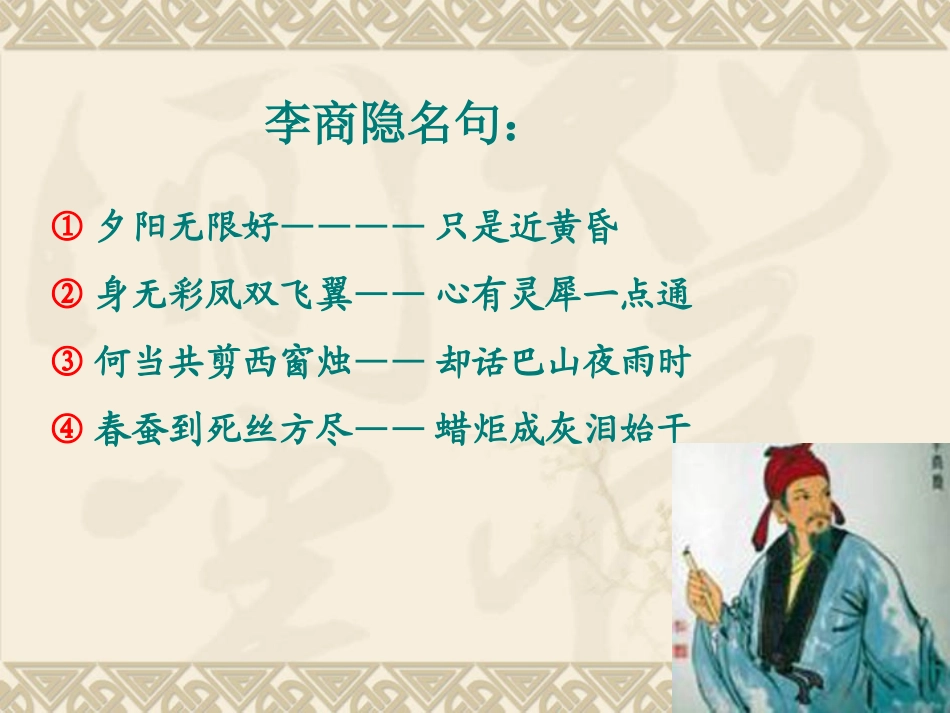 李商隐名句：

① 夕阳无限好———— 只是近黄昏

② 身无彩凤双飞翼—— 心有灵犀一点通

③ 何当共剪西窗烛—— 却话巴山夜雨时

④ 春蚕到死丝方尽—— 蜡炬成灰泪始干

李商隐